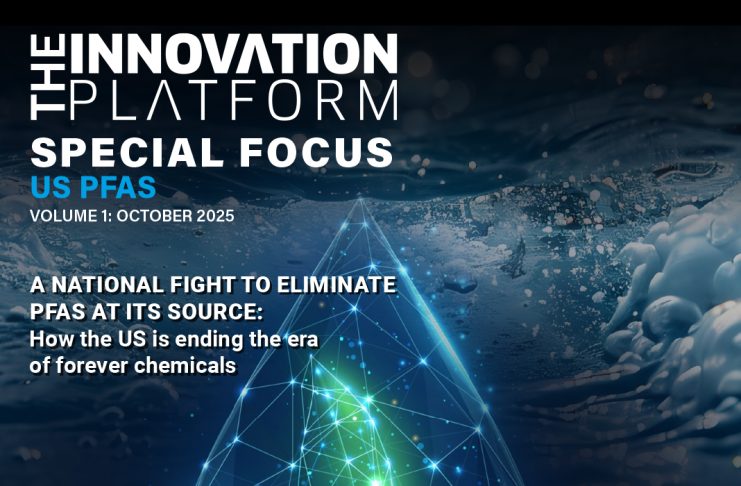 THE INNOVATION PLATFORM

SPECIAL FOCUS
US PFAS
VOLUME 1: OCTOBER 2025

A NATIONAL FIGHT TO ELIMINATE PFAS AT ITS SOURCE:
How the US is ending the era of forever chemicals